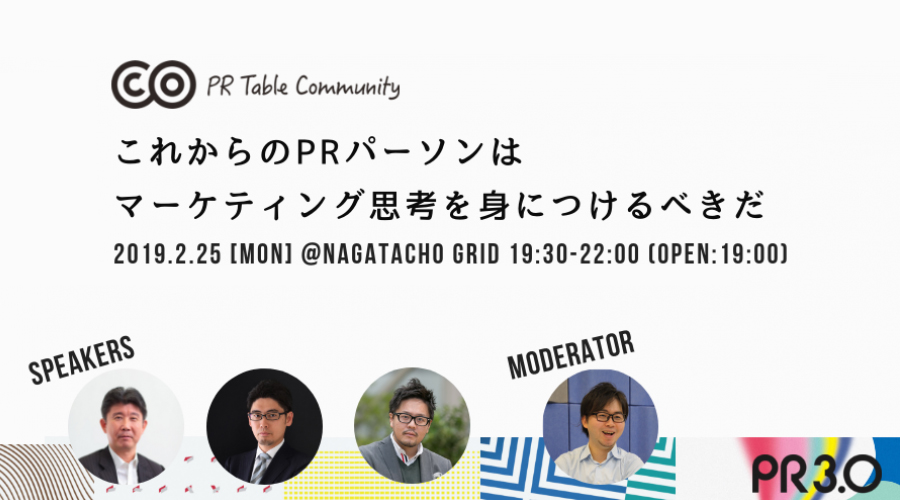 CO PR Table Community

これからのPRパーソンは
マーケティング思考を身につけるべきだ

2019.2.25 [MON] @NAGATACHO GRID 19:30-22:00 (OPEN:19:00)

SPEAKERS

MODERATOR

PR3.0